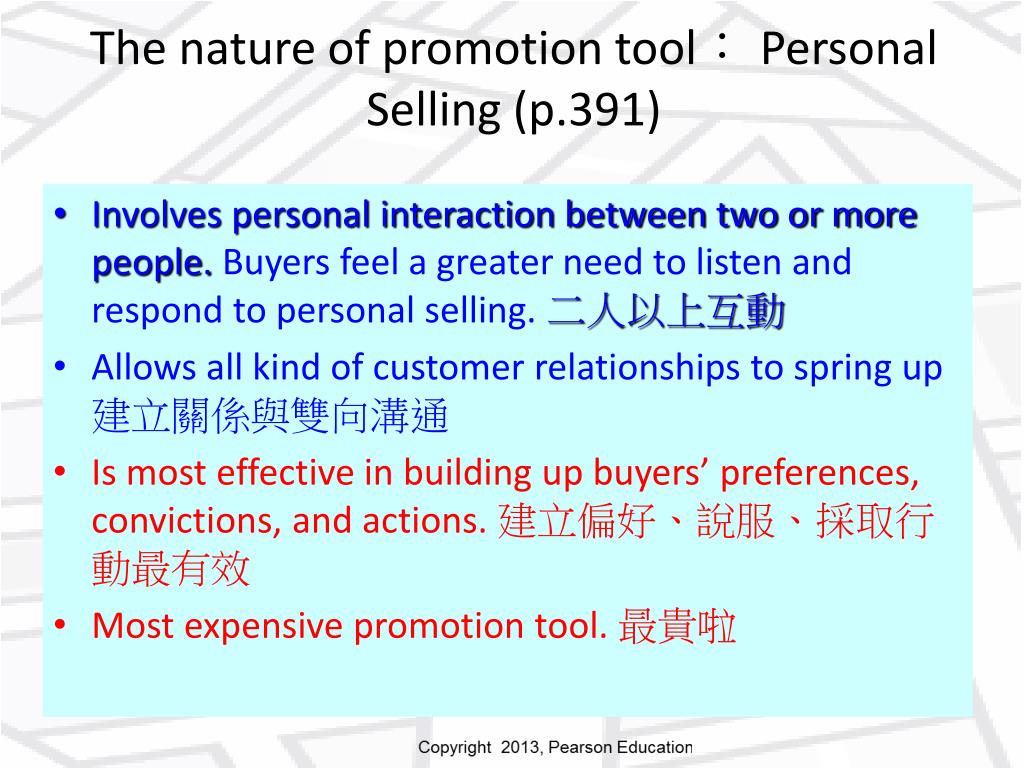 The nature of promotion tool： Personal Selling (p.391)

• Involves personal interaction between two or more people. Buyers feel a greater need to listen and respond to personal selling. 二人以上互動
• Allows all kind of customer relationships to spring up 建立關係與雙向溝通
• Is most effective in building up buyers’ preferences, convictions, and actions. 建立偏好、說服、採取行動最有效
• Most expensive promotion tool. 最貴啦

Copyright 2013, Pearson Education